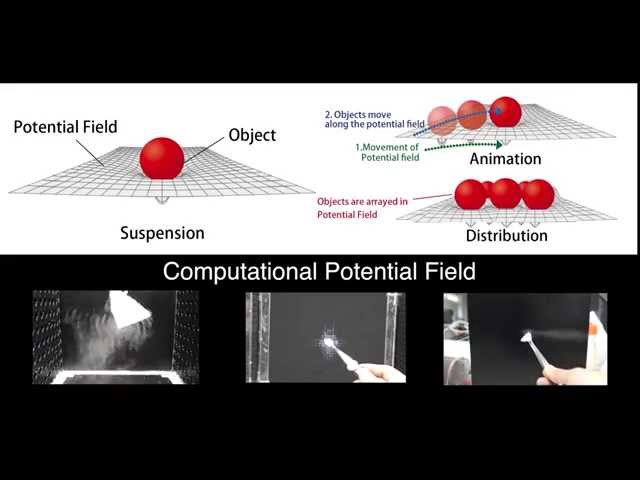 Potential Field

Object

Suspension

2. Objects move along the potential field

1.Movement of Potential field

Animation

Objects are arrayed in Potential Field

Distribution

Computational Potential Field